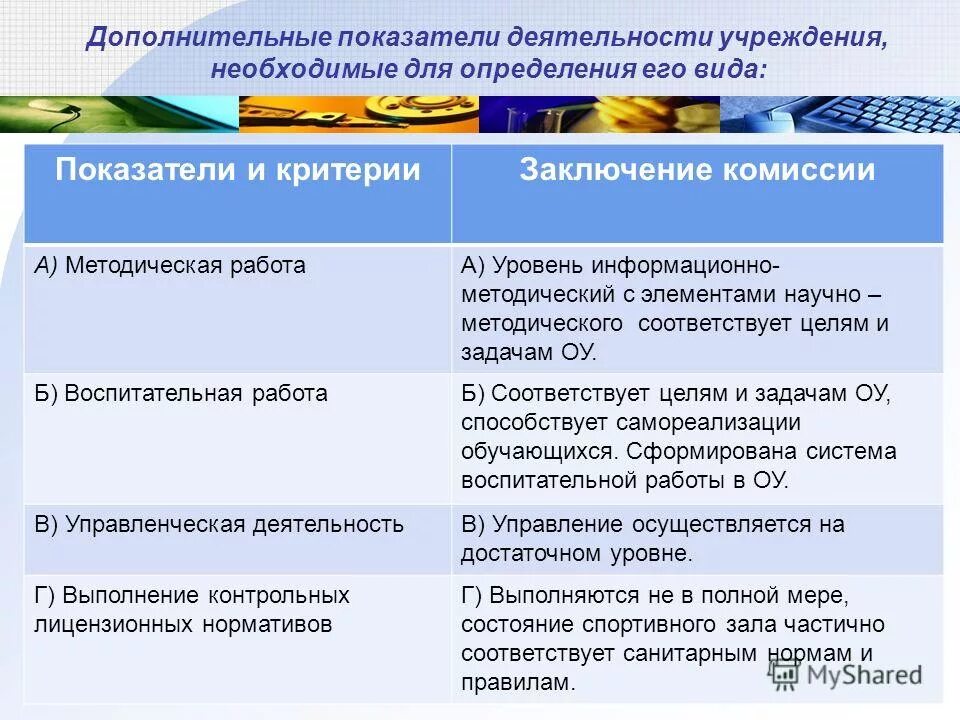 Дополнительные показатели деятельности учреждения, необходимые для определения его вида:

| Показатели и критерии | Заключение комиссии |
|---|---|
| А) Методическая работа | А) Уровень информационно-методический с элементами научно – методического соответствует целям и задачам ОУ. |
| Б) Воспитательная работа | Б) Соответствует целям и задачам ОУ, способствует самореализации обучающихся. Сформирована система воспитательной работы в ОУ. |
| В) Управленческая деятельность | В) Управление осуществляется на достаточном уровне. |
| Г) Выполнение контрольных лицензионных нормативов | Г) Выполняются не в полной мере, состояние спортивного зала частично соответствует санитарным нормам и правилам. |

MyShared